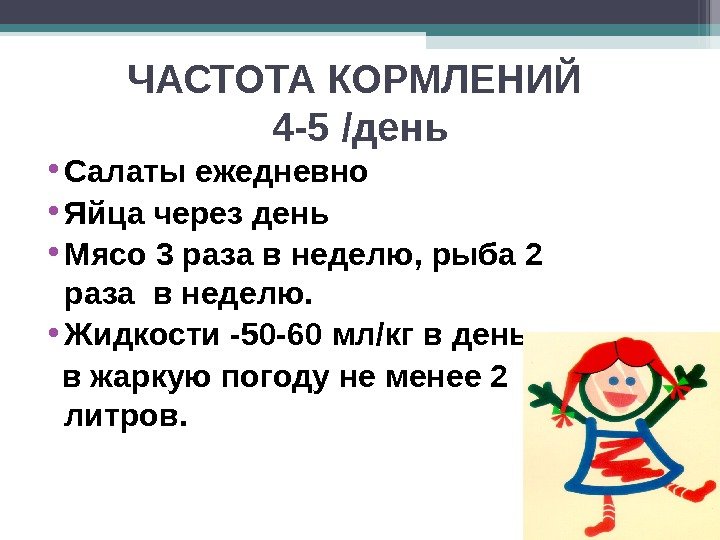 ЧАСТОТА КОРМЛЕНИЙ
4-5 /день

• Салаты ежедневно
• Яйца через день
• Мясо 3 раза в неделю, рыба 2 раза в неделю.
• Жидкости -50-60 мл/кг в день
в жаркую погоду не менее 2 литров.